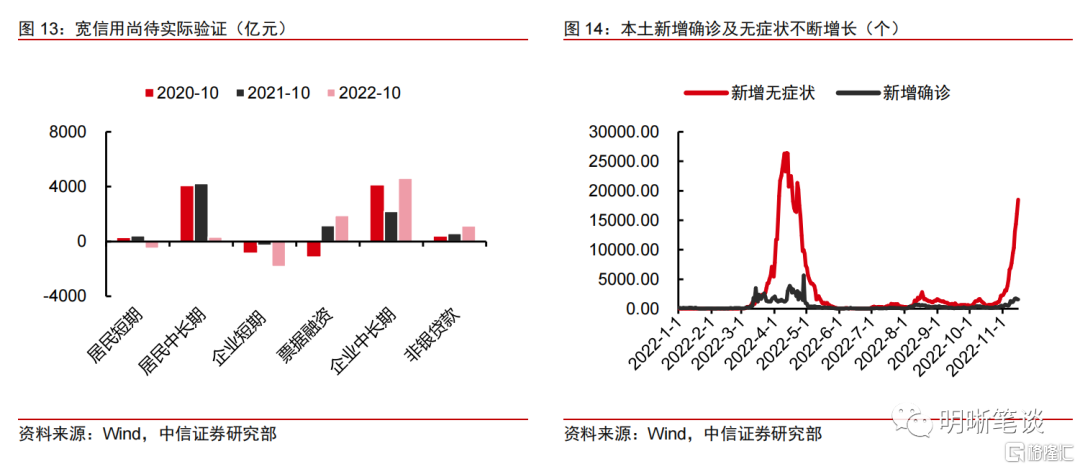 图 13：宽信用尚待实际验证（亿元）

2020-10 2021-10 2022-10

8000
4000
0
-4000

居民短期
居民中长期
企业短期
票据融资
企业中长期
非银贷款

资料来源：Wind，中信证券研究部

图 14：本土新增确诊及无症状不断增长（个）

新增无症状 新增确诊

30000.00
25000.00
20000.00
15000.00
10000.00
5000.00
0.00

2022-1-1
2022-2-1
2022-3-1
2022-4-1
2022-5-1
2022-6-1
2022-7-1
2022-8-1
2022-9-1
2022-10-1
2022-11-1

资料来源：Wind，中信证券研究部

明晰笔谈

格隆汇